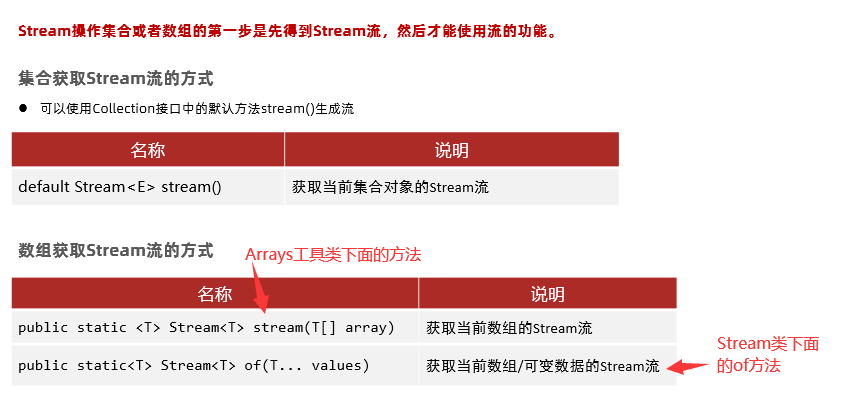 Stream操作集合或者数组的第一步是先得到Stream流，然后才能使用流的功能。

集合获取Stream流的方式

● 可以使用Collection接口中的默认方法stream()生成流

| 名称 | 说明 |
|---|---|
| default Stream<E> stream() | 获取当前集合对象的Stream流 |

数组获取Stream流的方式

Arrays工具类下面的方法

| 名称 | 说明 |
|---|---|
| public static <T> Stream<T> stream(T[] array) | 获取当前数组的Stream流 |
| public static<T> Stream<T> of(T... values) | 获取当前数组/可变数据的Stream流 |

Stream类下面的of方法